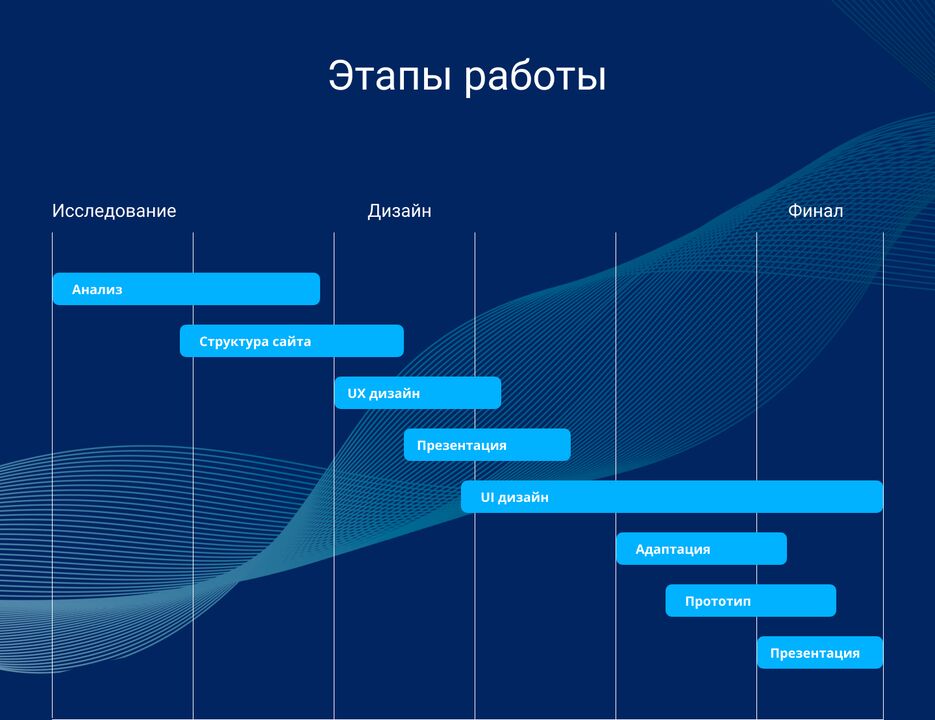 Этапы работы

Исследование

Дизайн

Финал

Анализ

Структура сайта

UX дизайн

Презентация

UI дизайн

Адаптация

Прототип

Презентация